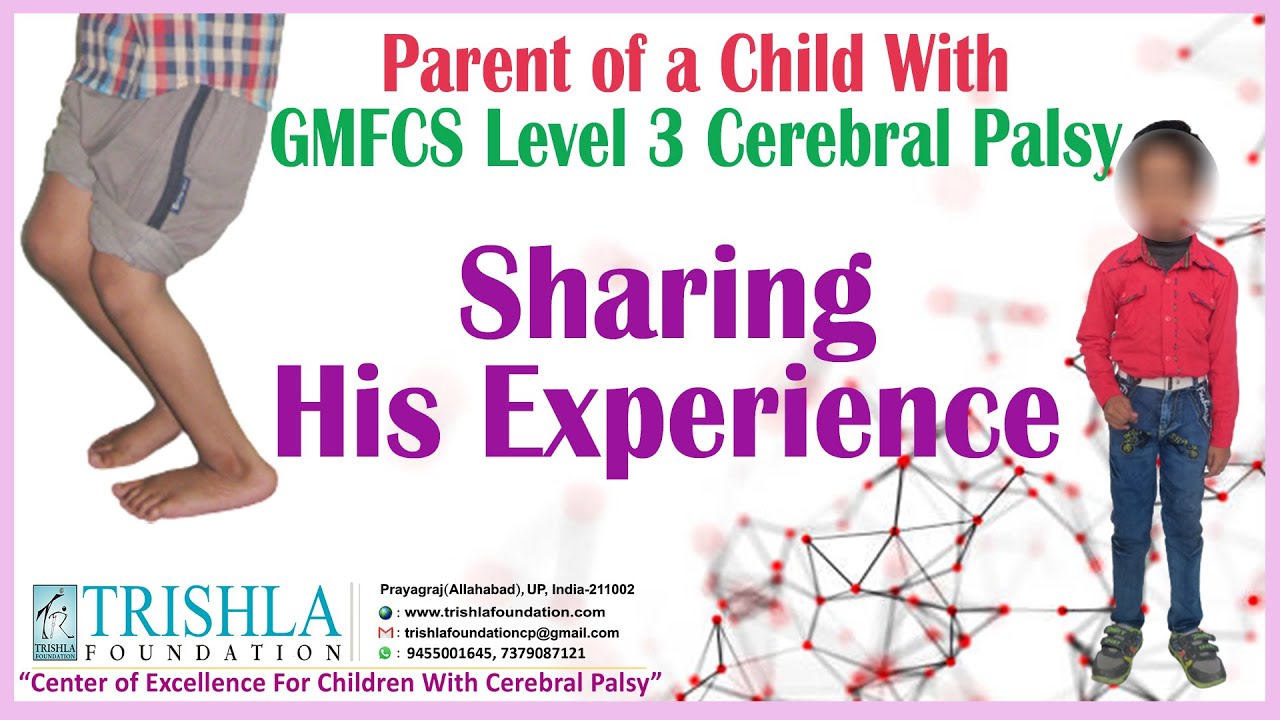 Parent of a Child With
GMFCS Level 3 Cerebral Palsy

Sharing
His Experience

TRISHLA FOUNDATION
TRISHLA FOUNDATION

Prayagraj(Allahabad), UP, India-211002
: www.trishlafoundation.com
: trishlafoundationcp@gmail.com
: 9455001645, 7379087121

"Center of Excellence For Children With Cerebral Palsy"